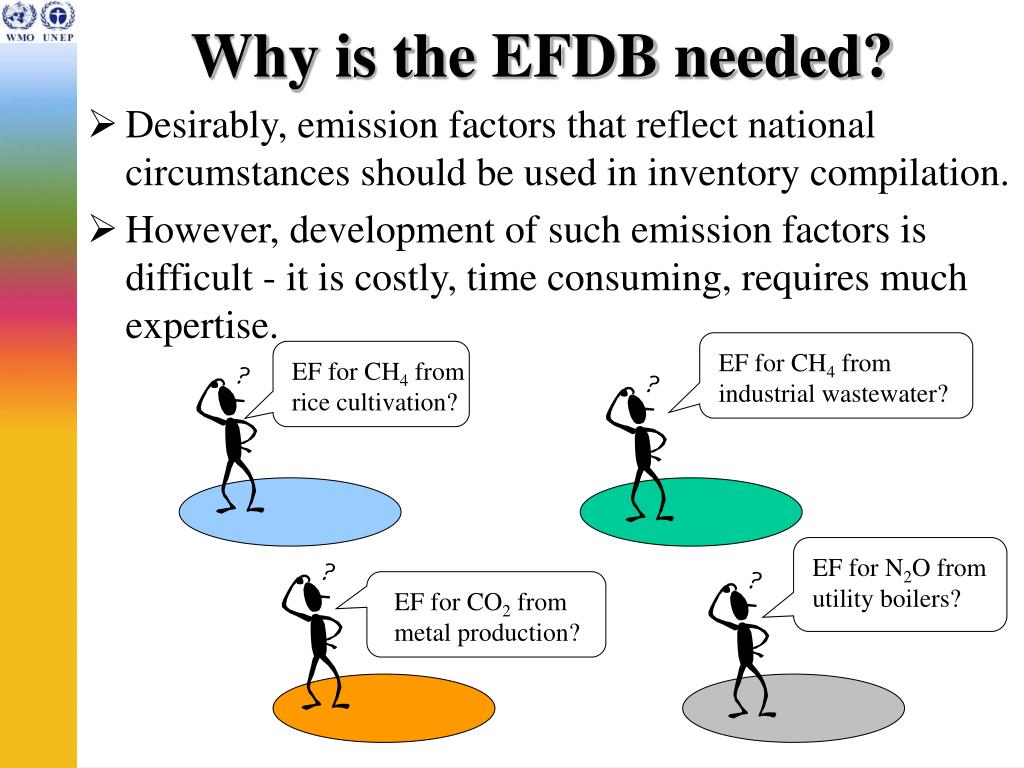 WMO UNEP

Why is the EFDB needed?

➢ Desirably, emission factors that reflect national circumstances should be used in inventory compilation.

➢ However, development of such emission factors is difficult - it is costly, time consuming, requires much expertise.

?

EF for $CH_4$ from rice cultivation?

?

EF for $CH_4$ from industrial wastewater?

?

EF for $CO_2$ from metal production?

?

EF for $N_2O$ from utility boilers?